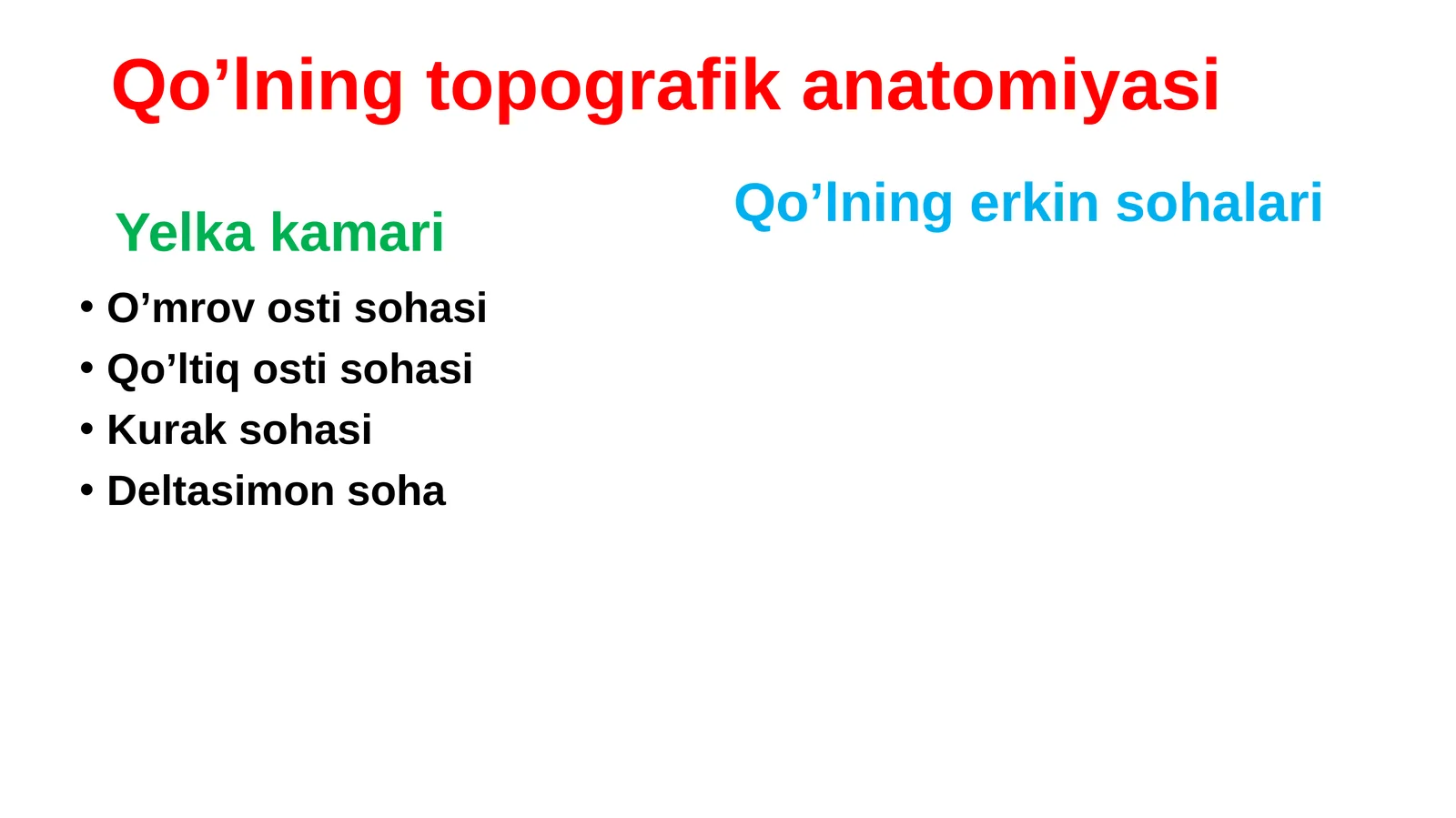 Qo’lning topografik anatomiyasi

Yelka kamari

• O’mrov osti sohasi
• Qo’ltiq osti sohasi
• Kurak sohasi
• Deltasimon soha

Qo’lning erkin sohalari